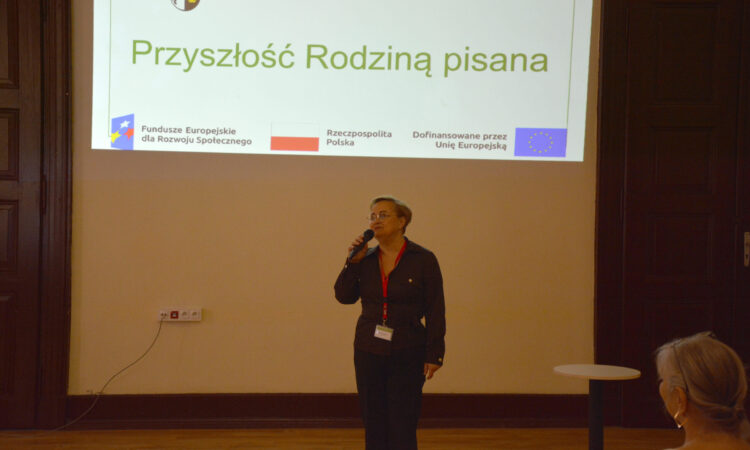 Przyszłość Rodziną pisana

Fundusze Europejskie dla Rozwoju Społecznego

Rzeczpospolita Polska

Dofinansowane przez Unię Europejską